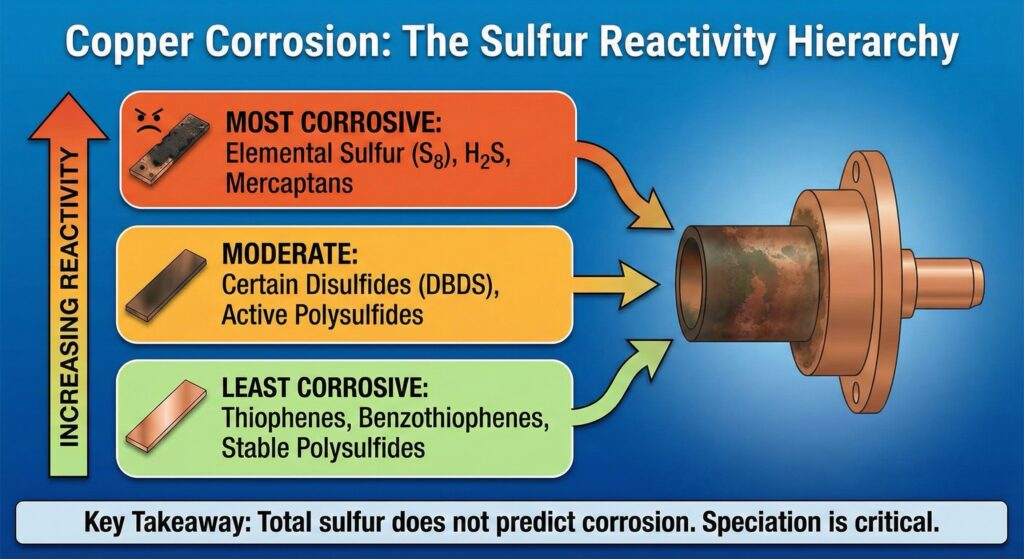 Copper Corrosion: The Sulfur Reactivity Hierarchy

INCREASING REACTIVITY

MOST CORROSIVE:
Elemental Sulfur ($S_8$), $H_2S$, Mercaptans

MODERATE:
Certain Disulfides (DBDS), Active Polysulfides

LEAST CORROSIVE:
Thiophenes, Benzothiophenes, Stable Polysulfides

Key Takeaway: Total sulfur does not predict corrosion. Speciation is critical.